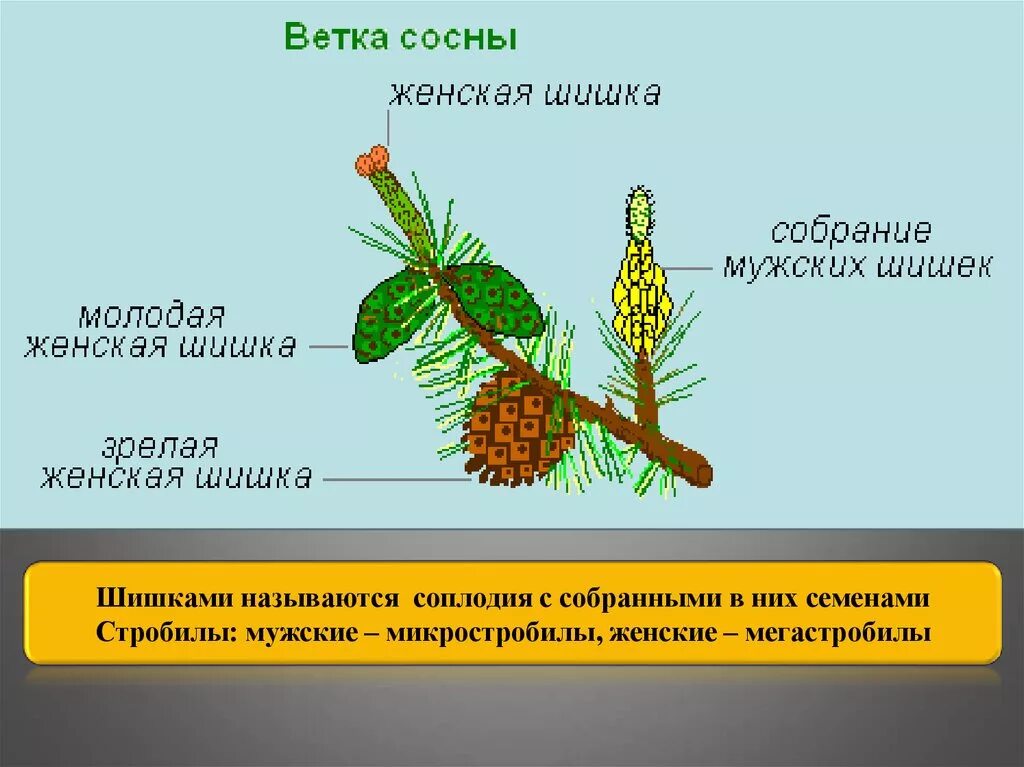 Ветка сосны

женская шишка

собрание мужских шишек

молодая женская шишка

зрелая женская шишка

Шишками называются соплодия с собранными в них семенами
Стробилы: мужские – микростробилы, женские – мегастробилы